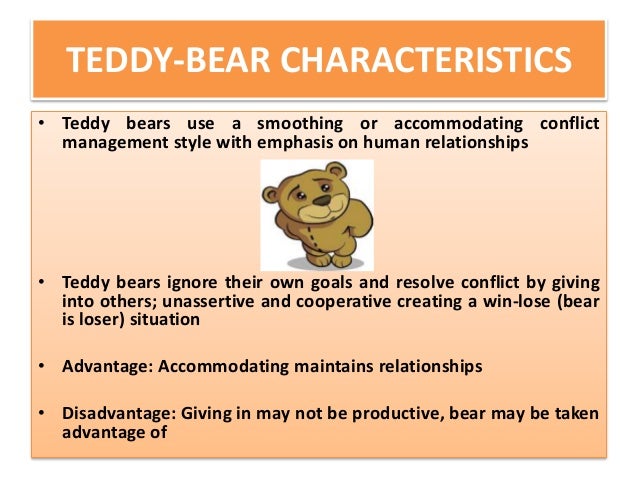 TEDDY-BEAR CHARACTERISTICS

• Teddy bears use a smoothing or accommodating conflict management style with emphasis on human relationships

• Teddy bears ignore their own goals and resolve conflict by giving into others; unassertive and cooperative creating a win-lose (bear is loser) situation

• Advantage: Accommodating maintains relationships

• Disadvantage: Giving in may not be productive, bear may be taken advantage of